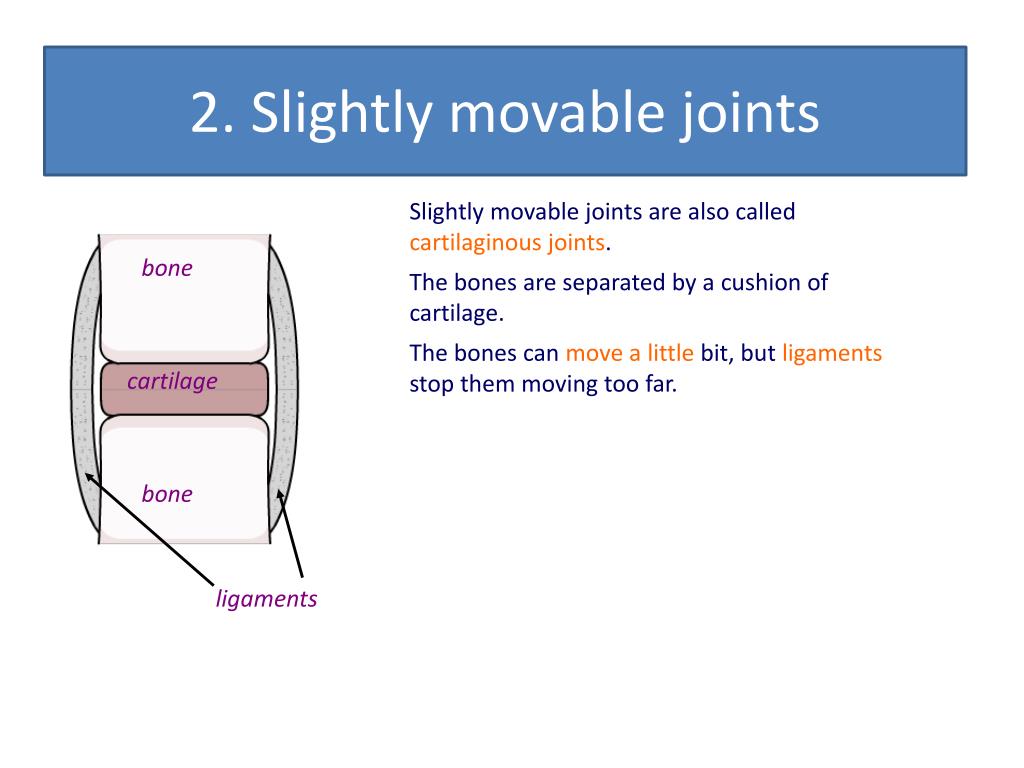 2. Slightly movable joints

bone

cartilage

bone

ligaments

Slightly movable joints are also called cartilaginous joints.

The bones are separated by a cushion of cartilage.

The bones can move a little bit, but ligaments stop them moving too far.